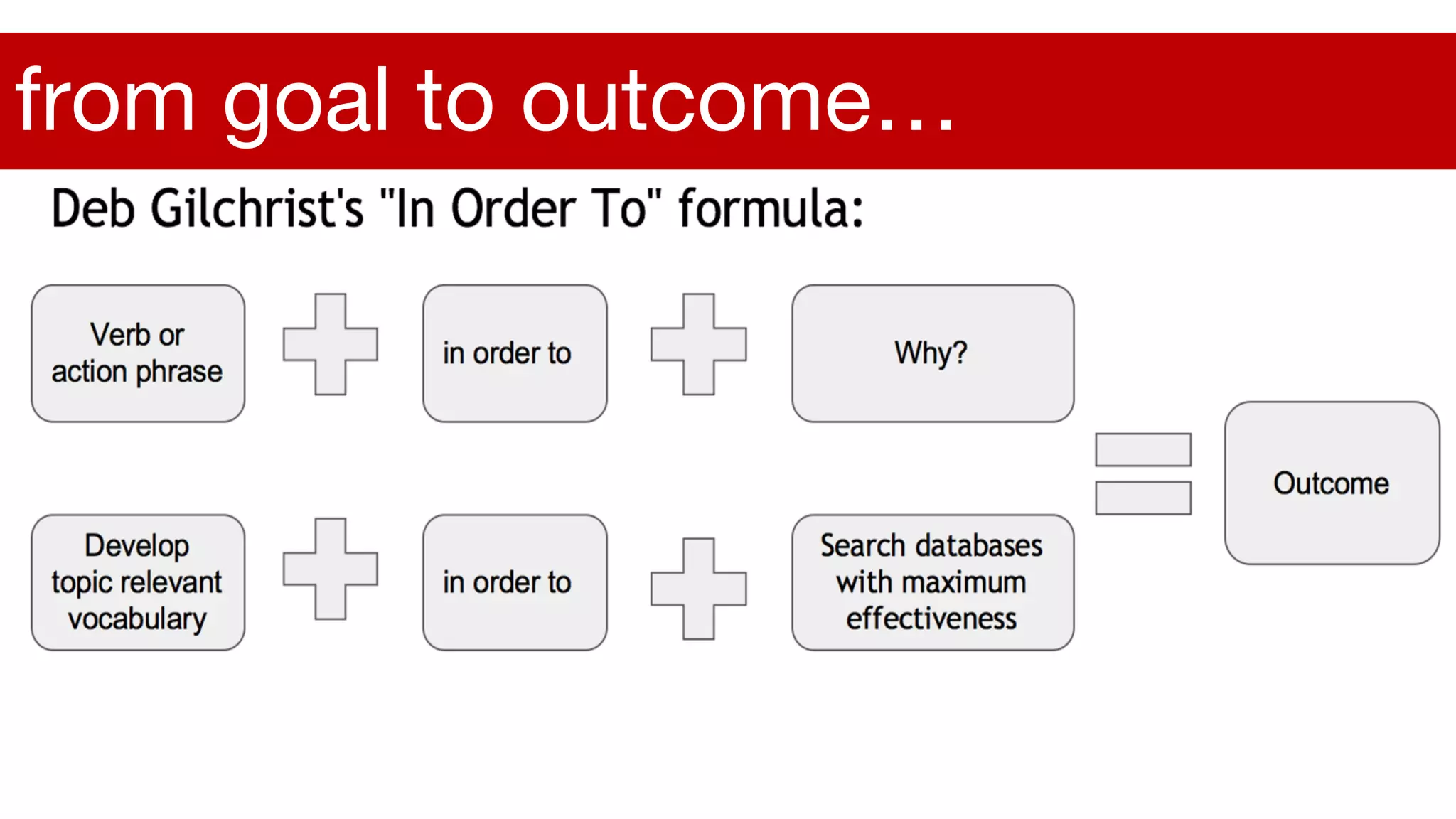 from goal to outcome...

Deb Gilchrist's "In Order To" formula:

Verb or action phrase

in order to

Why?

Outcome

Develop topic relevant vocabulary

in order to

Search databases with maximum effectiveness